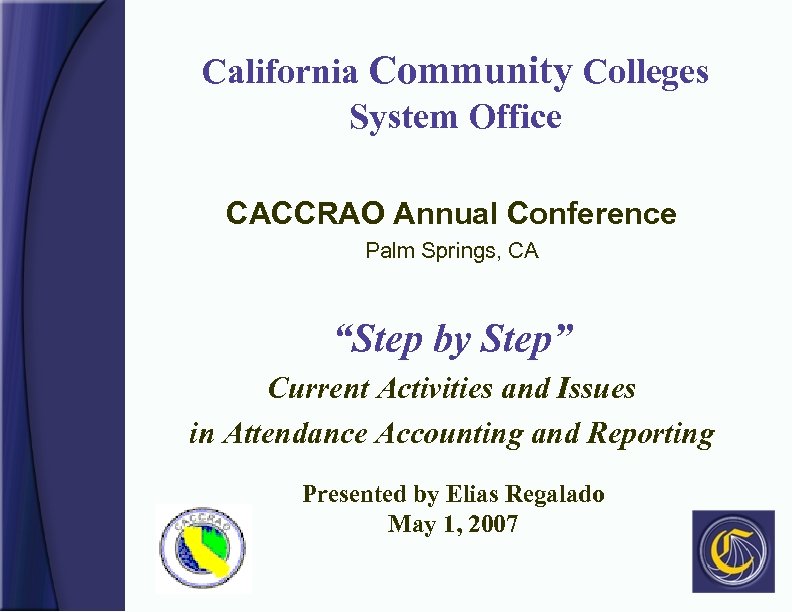 California Community Colleges
System Office

CACCRAO Annual Conference
Palm Springs, CA

“Step by Step”
Current Activities and Issues
in Attendance Accounting and Reporting

Presented by Elias Regalado
May 1, 2007

CACCRAO